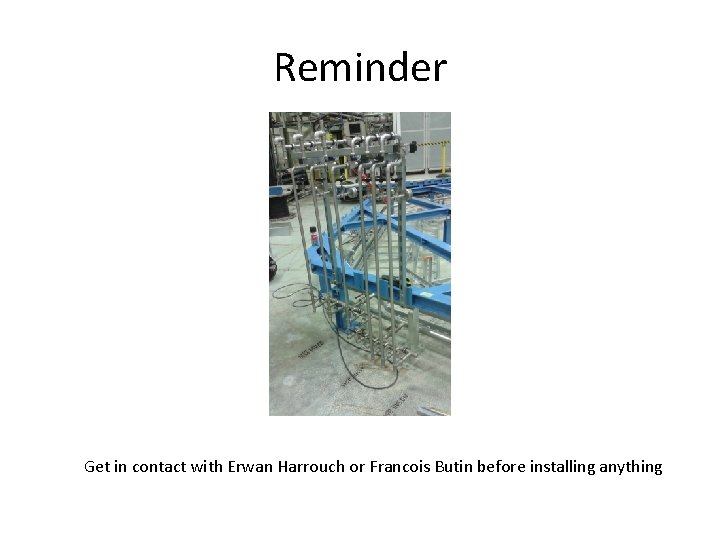 Reminder

Get in contact with Erwan Harrouch or Francois Butin before installing anything